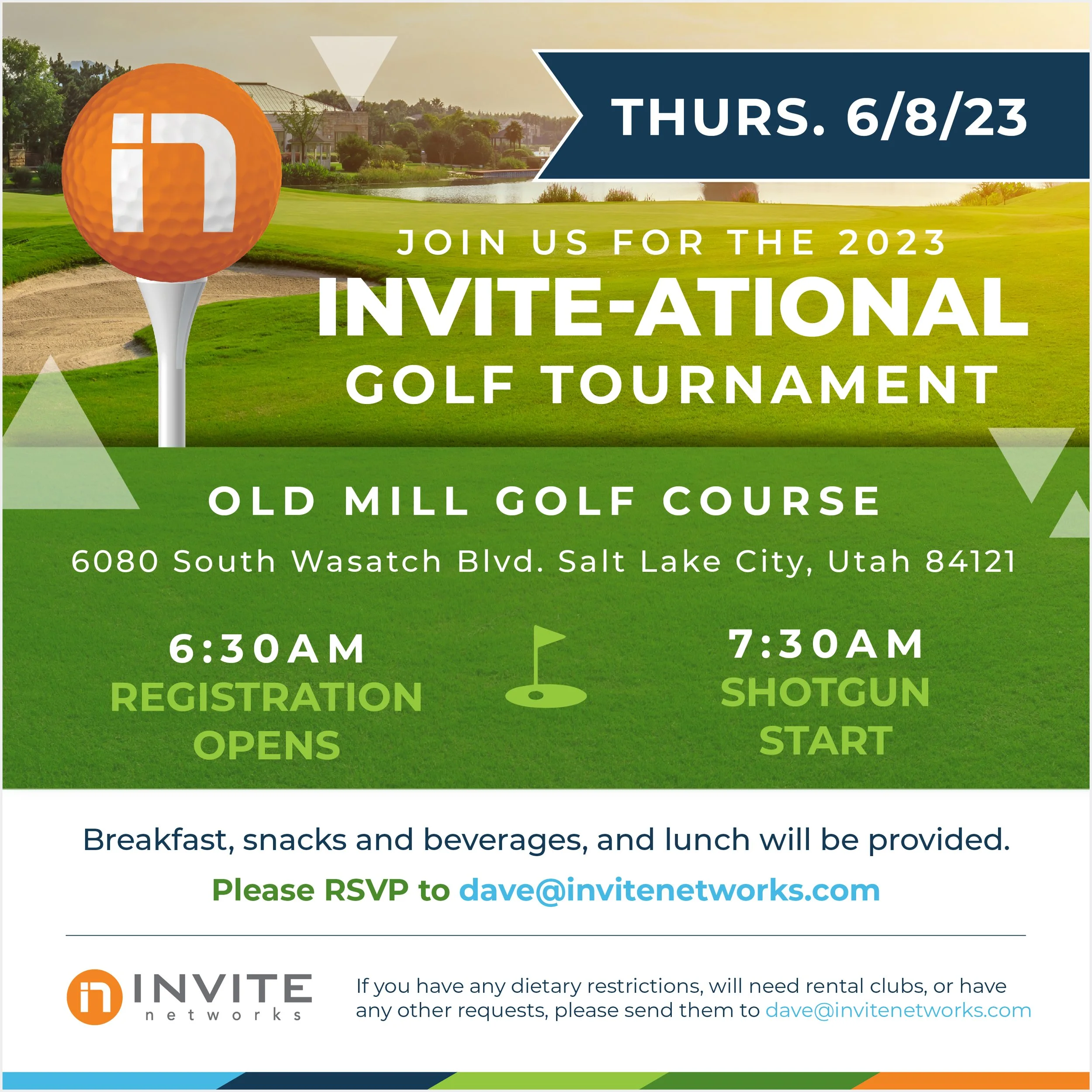 in

THURS. 6/8/23

JOIN US FOR THE 2023
INVITE-ATIONAL
GOLF TOURNAMENT

OLD MILL GOLF COURSE
6080 South Wasatch Blvd. Salt Lake City, Utah 84121

6:30AM
REGISTRATION OPENS

7:30AM
SHOTGUN START

Breakfast, snacks and beverages, and lunch will be provided.
Please RSVP to dave@invitenetworks.com

in INVITE networks

If you have any dietary restrictions, will need rental clubs, or have any other requests, please send them to dave@invitenetworks.com